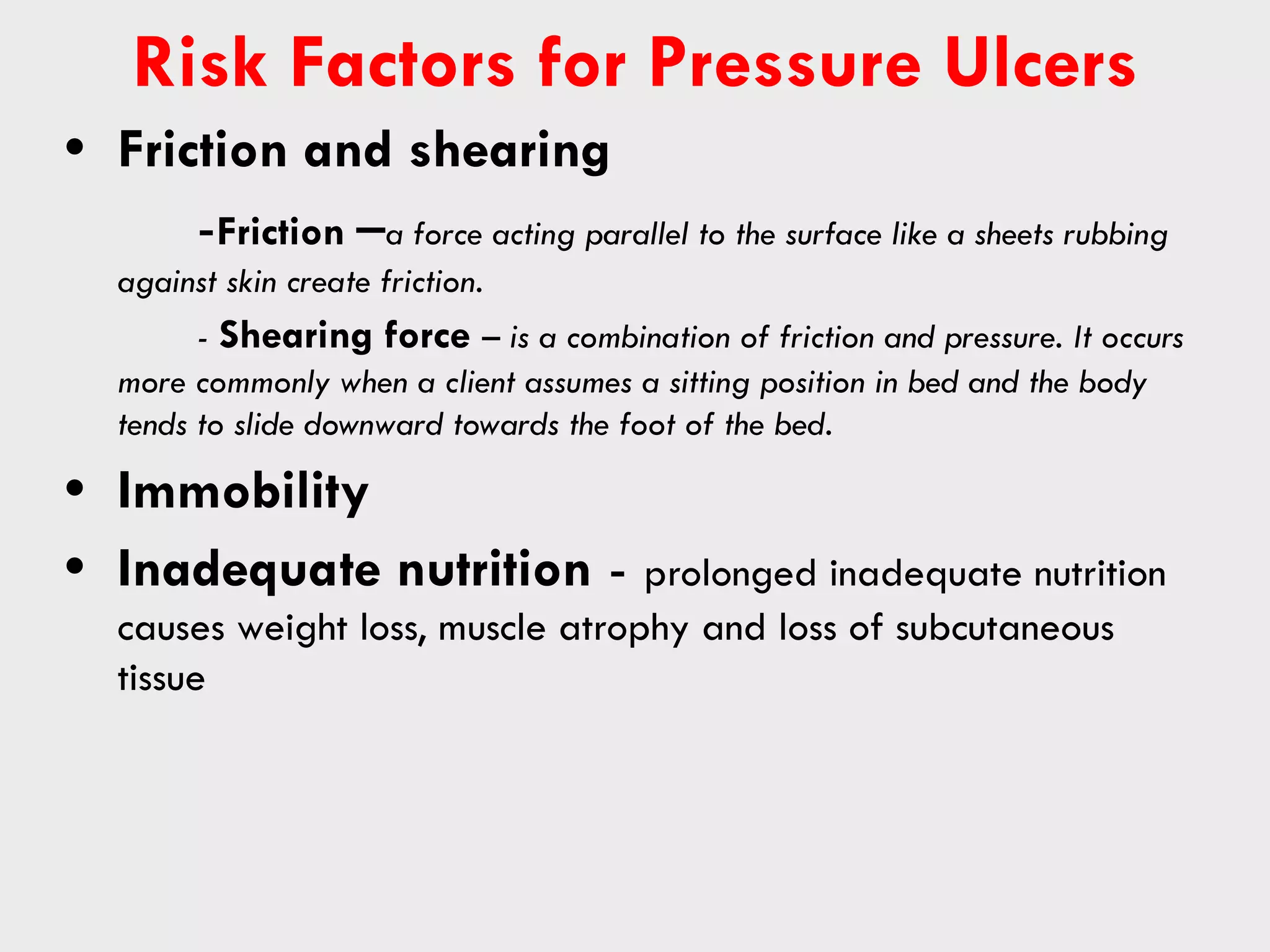 Risk Factors for Pressure Ulcers

• Friction and shearing

-Friction –a force acting parallel to the surface like a sheets rubbing against skin create friction.

- Shearing force – is a combination of friction and pressure. It occurs more commonly when a client assumes a sitting position in bed and the body tends to slide downward towards the foot of the bed.

• Immobility

• Inadequate nutrition - prolonged inadequate nutrition causes weight loss, muscle atrophy and loss of subcutaneous tissue